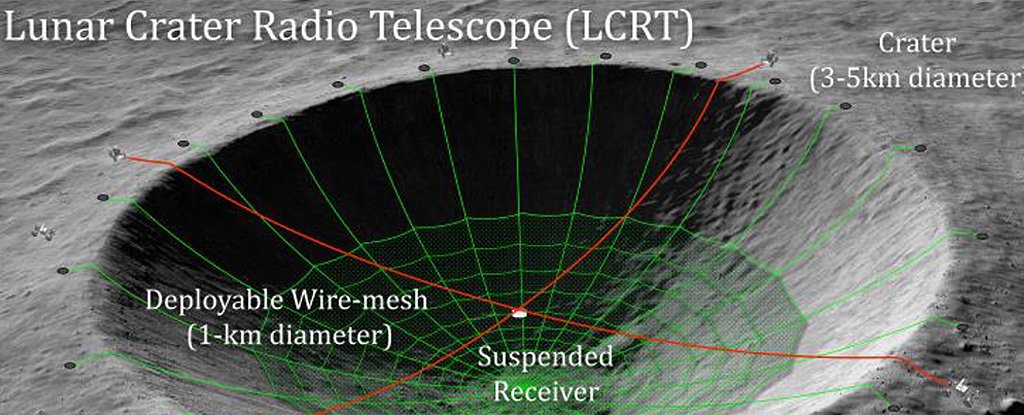 Lunar Crater Radio Telescope (LCRT)

Crater
(3-5km diameter)

Deployable Wire-mesh
(1-km diameter)

Suspended
Receiver